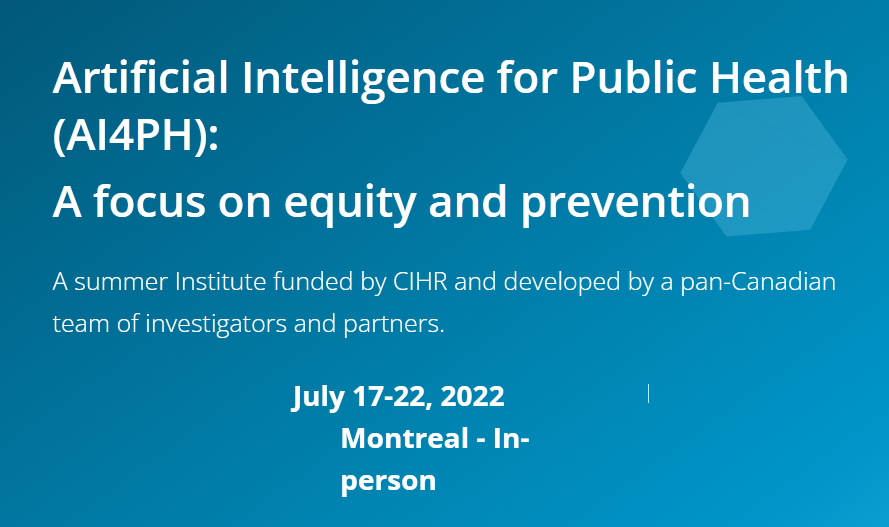 Artificial Intelligence for Public Health (AI4PH):

A focus on equity and prevention

A summer Institute funded by CIHR and developed by a pan-Canadian team of investigators and partners.

July 17-22, 2022

Montreal - In-person